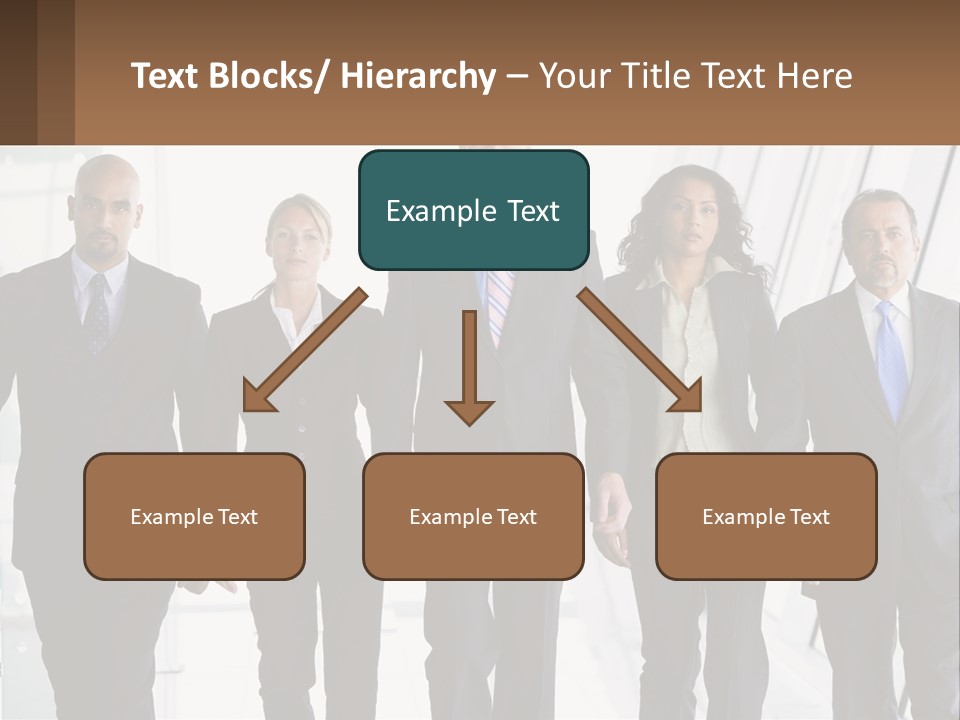 Text Blocks/ Hierarchy – Your Title Text Here

Example Text

Example Text

Example Text

Example Text